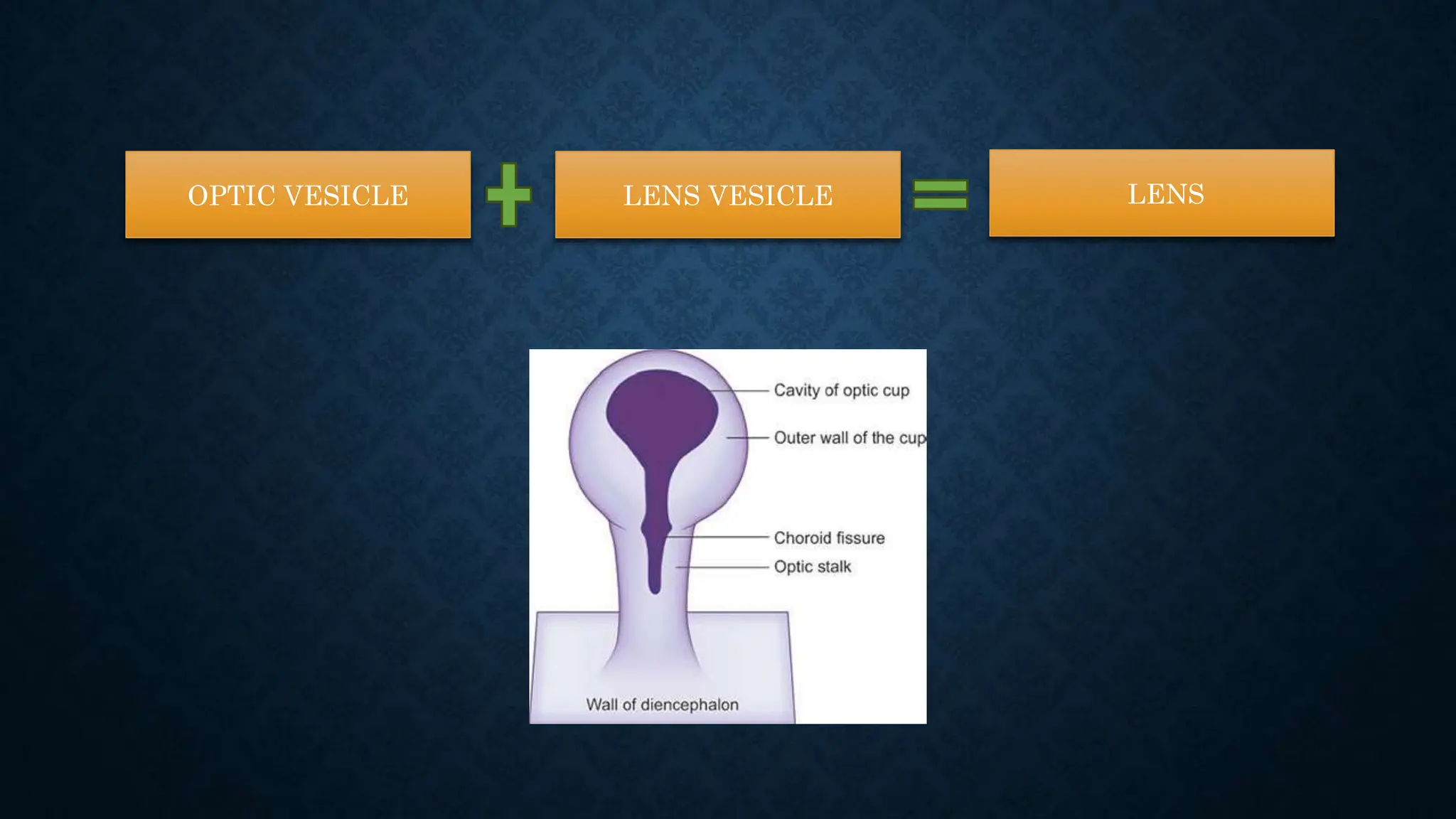 OPTIC VESICLE + LENS VESICLE = LENS

Cavity of optic cup
Outer wall of the cup
Choroid fissure
Optic stalk
Wall of diencephalon